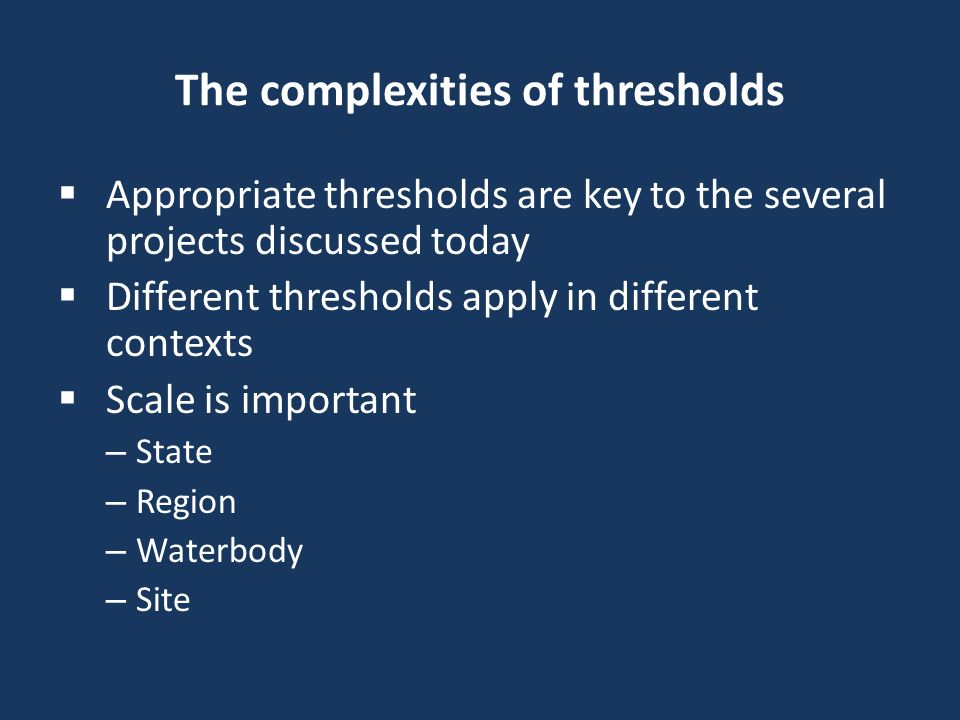 The complexities of thresholds

▪ Appropriate thresholds are key to the several projects discussed today
▪ Different thresholds apply in different contexts
▪ Scale is important
– State
– Region
– Waterbody
– Site